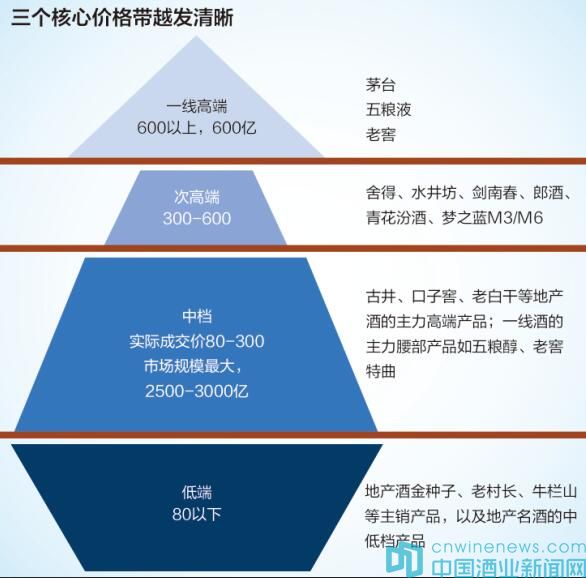 三个核心价格带越发清晰

一线高端
600以上，600亿

茅台
五粮液
老窖

次高端
300-600

舍得、水井坊、剑南春、郎酒、青花汾酒、梦之蓝M3/M6

中档
实际成交价80-300
市场规模最大，
2500-3000亿

古井、口子窖、老白干等地产酒的主力高端产品；一线酒的主力腰部产品如五粮醇、老窖特曲

低端
80以下

地产酒金种子、老村长、牛栏山等主销产品，以及地产名酒的中低档产品

cnwinenews.com
中国酒业新闻网